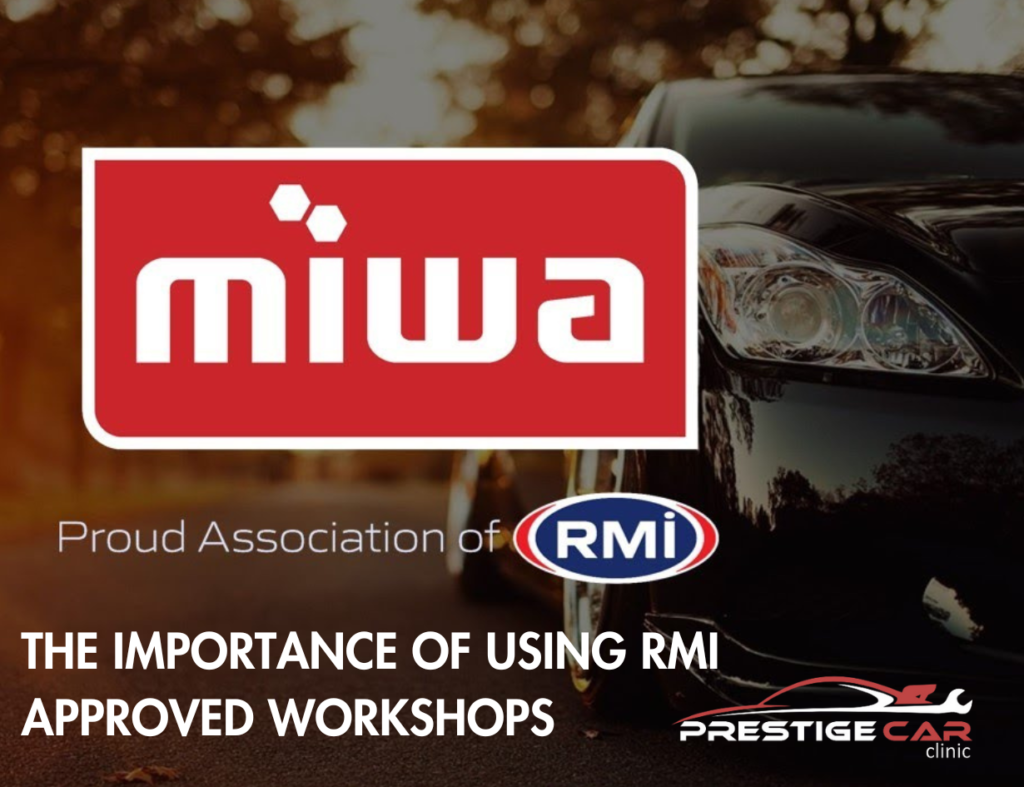 miwa

Proud Association of RMI

THE IMPORTANCE OF USING RMI APPROVED WORKSHOPS

PRESTIGE CAR clinic